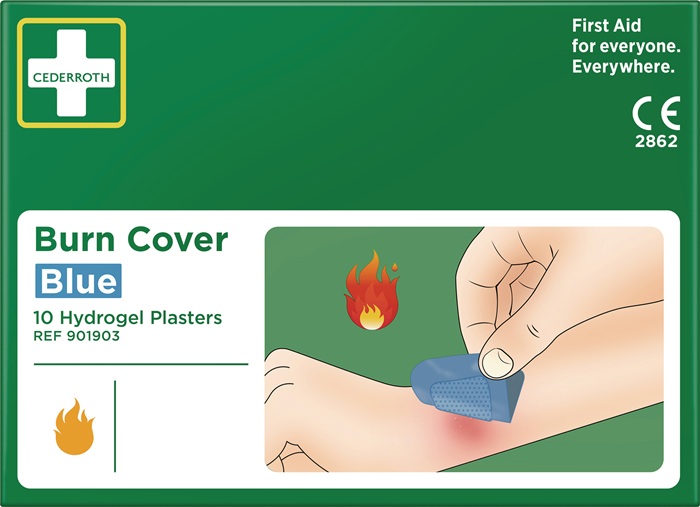 CEDERROTH

First Aid for everyone. Everywhere.

CE
2862

Burn Cover
Blue
10 Hydrogel Plasters
REF 901903